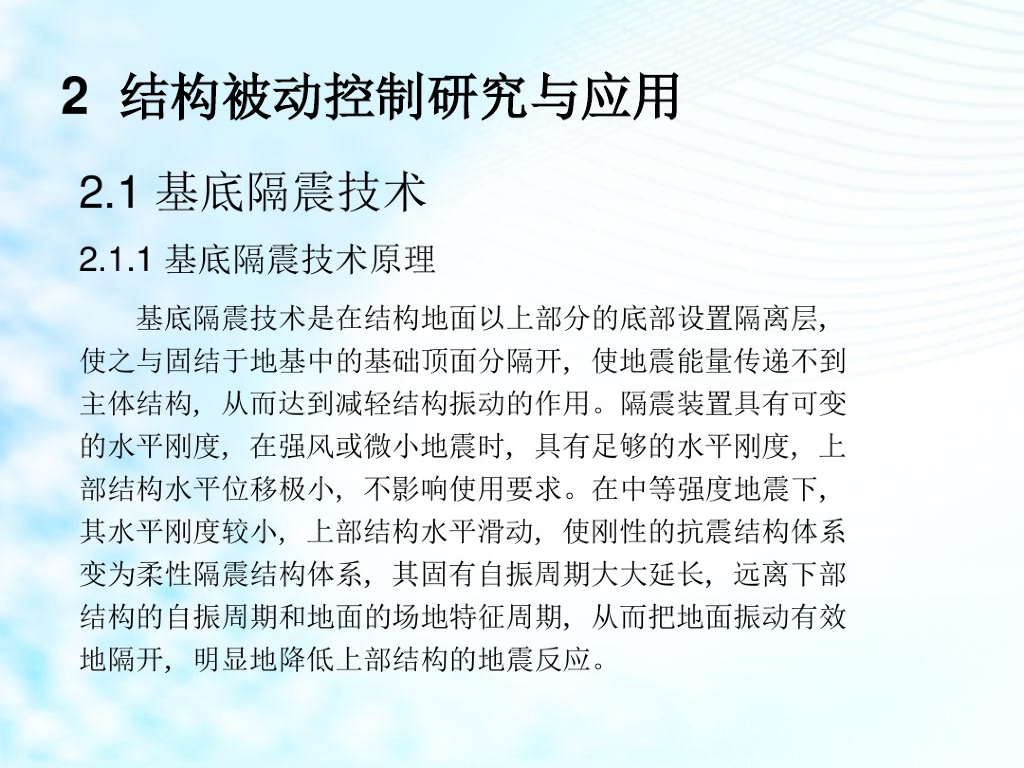 2 结构被动控制研究与应用

2.1 基底隔震技术

2.1.1 基底隔震技术原理

基底隔震技术是在结构地面以上部分的底部设置隔离层，使之与固结于地基中的基础顶面分隔开，使地震能量传递不到主体结构，从而达到减轻结构振动的作用。隔震装置具有可变的水平刚度，在强风或微小地震时，具有足够的水平刚度，上部结构水平位移极小，不影响使用要求。在中等强度地震下，其水平刚度较小，上部结构水平滑动，使刚性的抗震结构体系变为柔性隔震结构体系，其固有自振周期大大延长，远离下部结构的自振周期和地面的场地特征周期，从而把地面振动有效地隔开，明显地降低上部结构的地震反应。